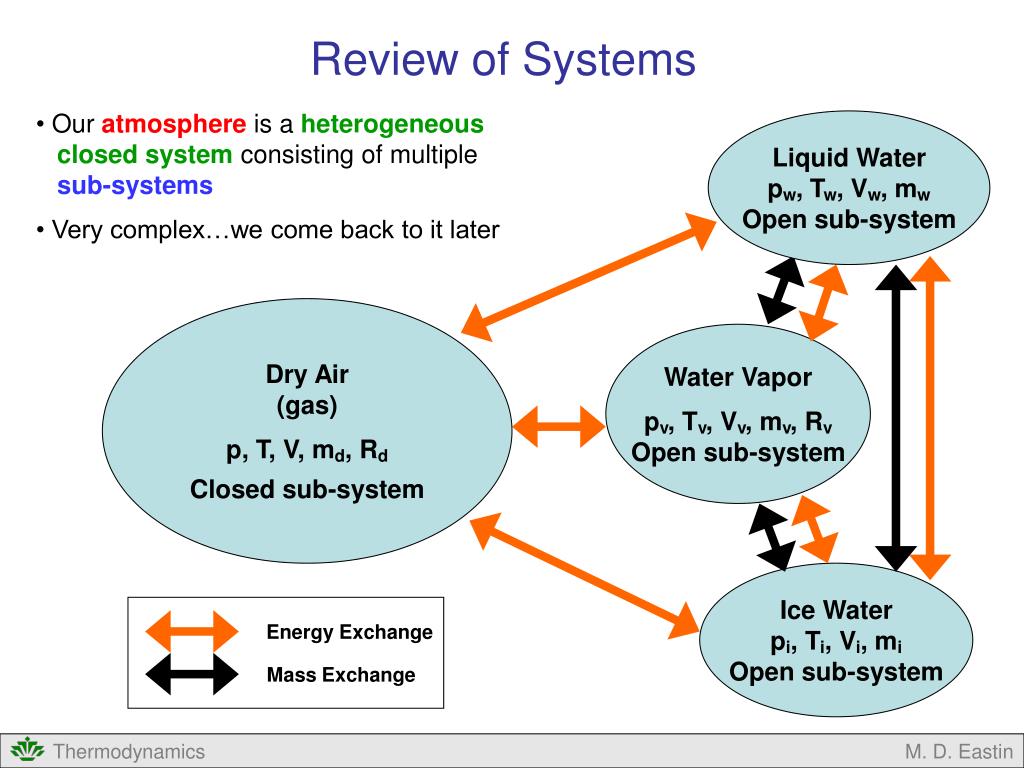 Review of Systems

• Our atmosphere is a heterogeneous closed system consisting of multiple sub-systems

• Very complex…we come back to it later

Liquid Water
$p_w$, $T_w$, $V_w$, $m_w$
Open sub-system

Dry Air
(gas)
p, T, V, $m_d$, $R_d$
Closed sub-system

Water Vapor
$p_v$, $T_v$, $V_v$, $m_v$, $R_v$
Open sub-system

Ice Water
$p_i$, $T_i$, $V_i$, $m_i$
Open sub-system

Energy Exchange

Mass Exchange

Thermodynamics

M. D. Eastin